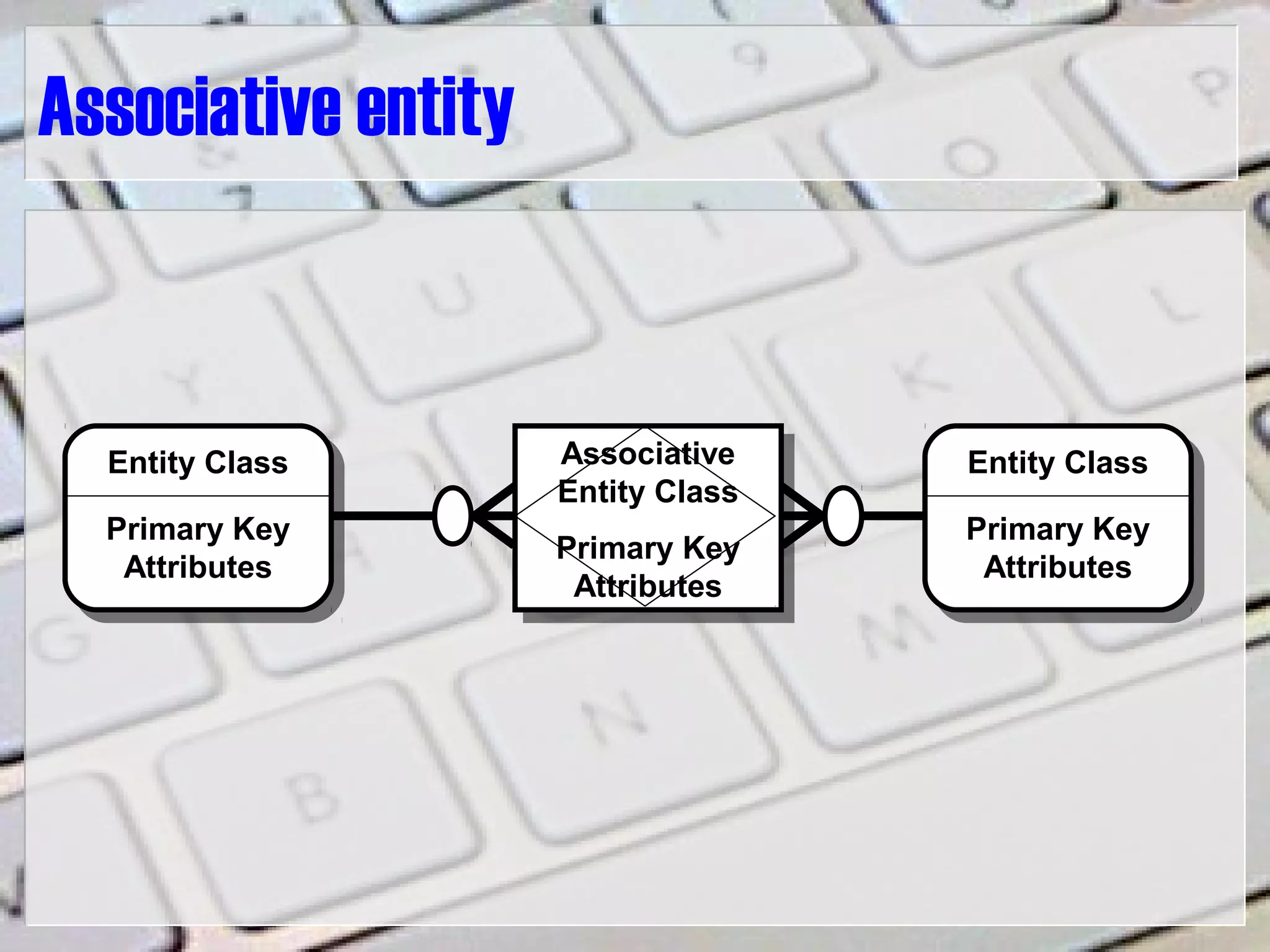 Associative entity

Entity Class

Primary Key Attributes

Associative Entity Class

Primary Key Attributes

Entity Class

Primary Key Attributes